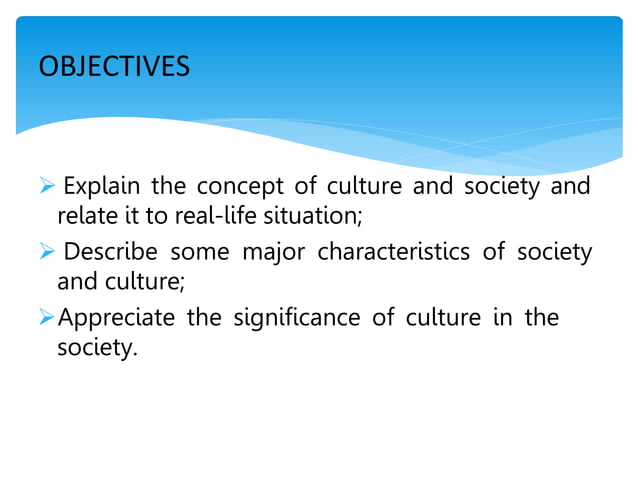 OBJECTIVES

➢ Explain the concept of culture and society and relate it to real-life situation;

➢ Describe some major characteristics of society and culture;

➢ Appreciate the significance of culture in the society.